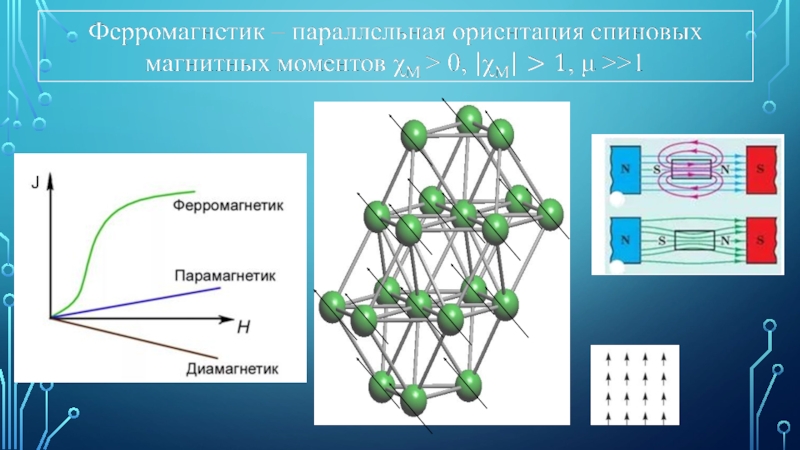 Ферромагнетик – параллельная ориентация спиновых магнитных моментов $\chi_M > 0$, $|\chi_M| > 1$, $\mu >> 1$

J

Ферромагнетик

Парамагнетик

H

Диамагнетик

N S N S

N S N S